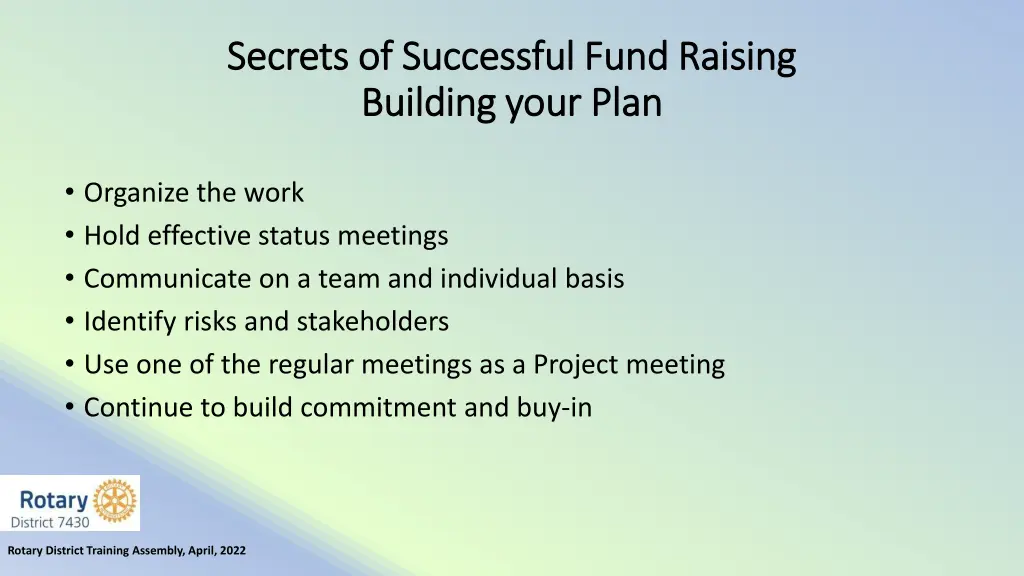 Secrets of Successful Fund Raising
Building your Plan

• Organize the work
• Hold effective status meetings
• Communicate on a team and individual basis
• Identify risks and stakeholders
• Use one of the regular meetings as a Project meeting
• Continue to build commitment and buy-in

Rotary
District 7430

Rotary District Training Assembly, April, 2022